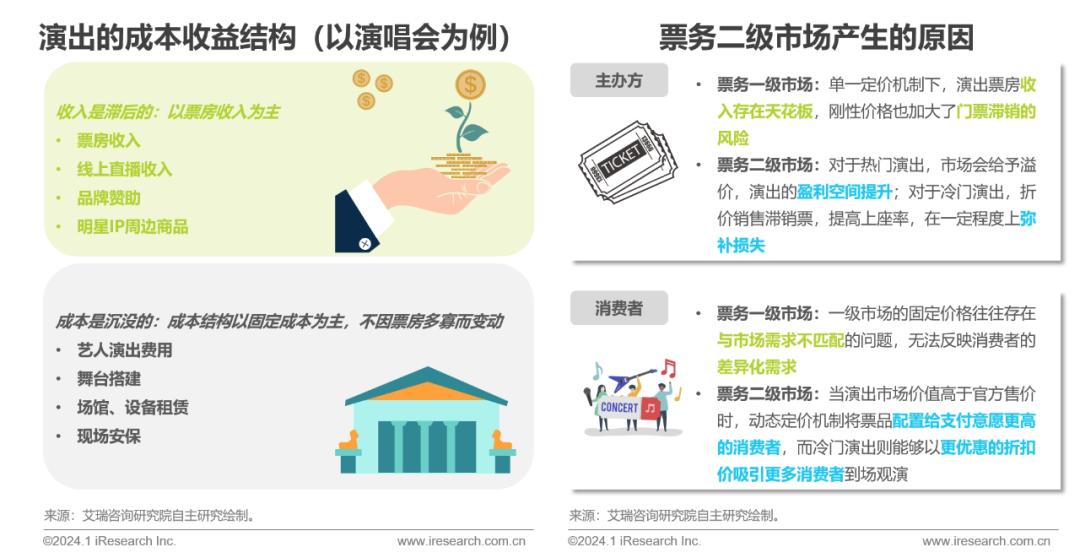 演出的成本收益结构（以演唱会为例）

收入是滞后的：以票房收入为主
• 票房收入
• 线上直播收入
• 品牌赞助
• 明星IP周边商品

成本是沉没的：成本结构以固定成本为主，不因票房多寡而变动
• 艺人演出费用
• 舞台搭建
• 场馆、设备租赁
• 现场安保

来源：艾瑞咨询研究院自主研究绘制。
©2024.1 iResearch Inc.
www.iresearch.com.cn

票务二级市场产生的原因

主办方

TICKET

• 票务一级市场：单一定价机制下，演出票房收入存在天花板，刚性价格也加大了门票滞销的风险
• 票务二级市场：对于热门演出，市场会给予溢价，演出的盈利空间提升；对于冷门演出，折价销售滞销票，提高上座率，在一定程度上弥补损失

消费者

CONCERT

• 票务一级市场：一级市场的固定价格往往存在与市场需求不匹配的问题，无法反映消费者的差异化需求
• 票务二级市场：当演出市场价值高于官方售价时，动态定价机制将票品配置给支付意愿更高的消费者，而冷门演出则能够以更优惠的折扣价吸引更多消费者到场观演

来源：艾瑞咨询研究院自主研究绘制。
©2024.1 iResearch Inc.
www.iresearch.com.cn